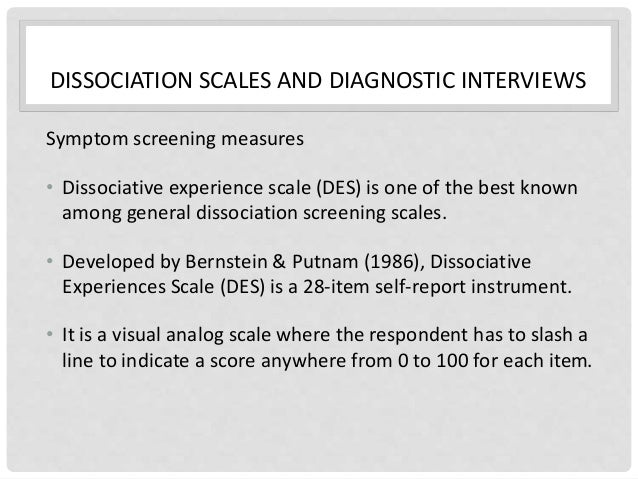 DISSOCIATION SCALES AND DIAGNOSTIC INTERVIEWS

Symptom screening measures

• Dissociative experience scale (DES) is one of the best known among general dissociation screening scales.

• Developed by Bernstein & Putnam (1986), Dissociative Experiences Scale (DES) is a 28-item self-report instrument.

• It is a visual analog scale where the respondent has to slash a line to indicate a score anywhere from 0 to 100 for each item.